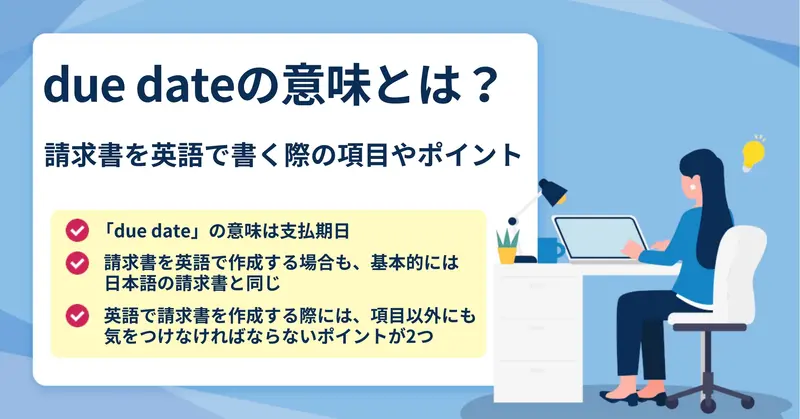 due dateの意味とは？

請求書を英語で書く際の項目やポイント

「due date」の意味は支払期日

請求書を英語で作成する場合も、基本的には日本語の請求書と同じ

英語で請求書を作成する際には、項目以外にも気をつけなければならないポイントが2つ